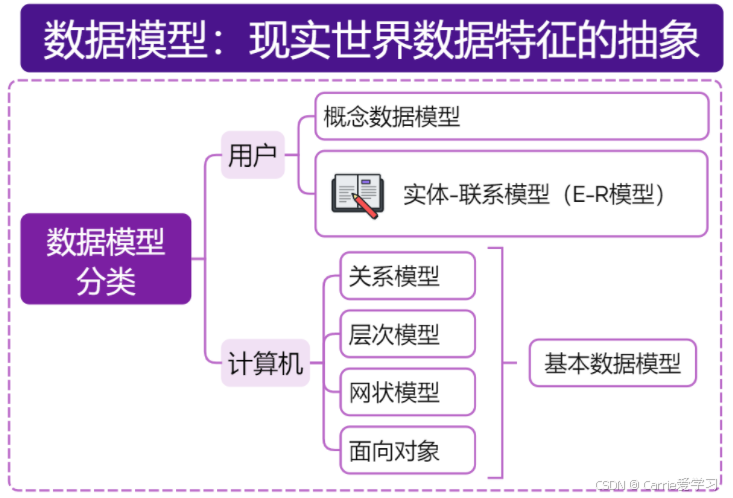 数据模型：现实世界数据特征的抽象

数据模型分类

用户

概念数据模型

实体-联系模型（E-R模型）

计算机

关系模型

层次模型

网状模型

面向对象

基本数据模型

CSDN @ Carrie爱学习